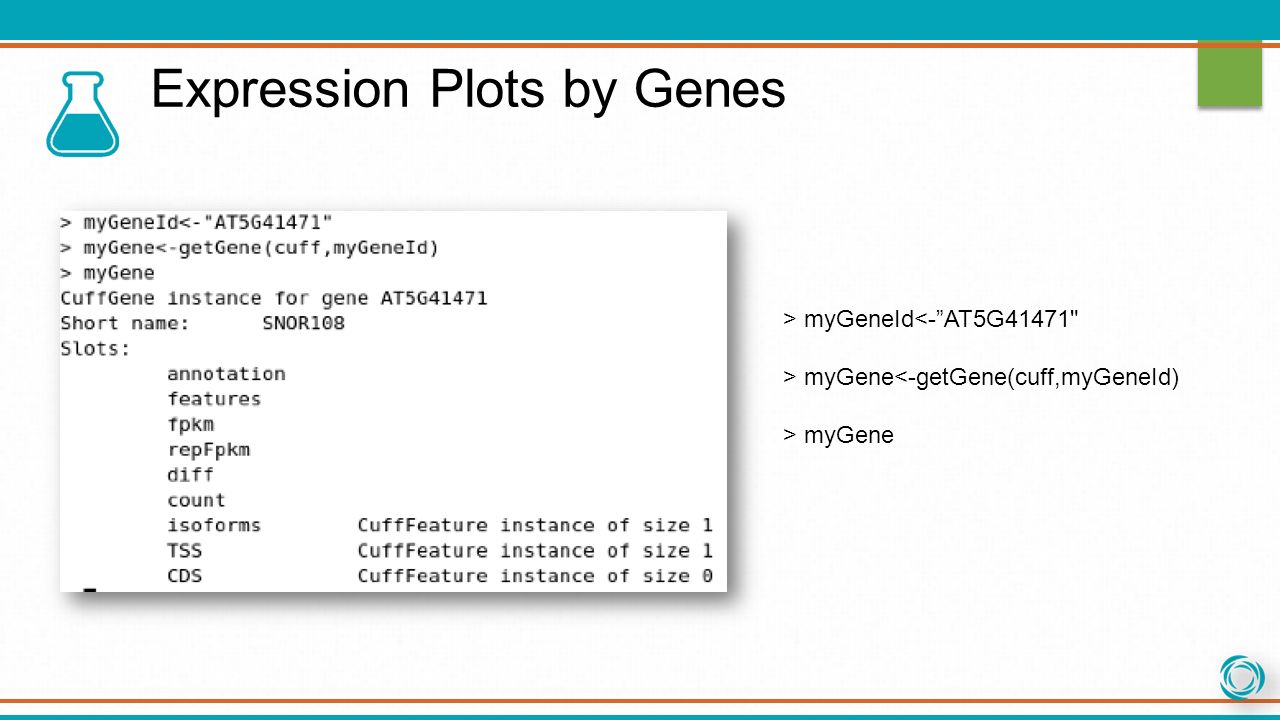 Expression Plots by Genes

> myGeneId<-"AT5G41471"
> myGene<-getGene(cuff,myGeneId)
> myGene
CuffGene instance for gene AT5G41471
Short name: SNOR108
Slots:
annotation
features
fpkm
repFpkm
diff
count
isoforms CuffFeature instance of size 1
TSS CuffFeature instance of size 1
CDS CuffFeature instance of size 0

> myGeneId<-”AT5G41471"

> myGene<-getGene(cuff,myGeneId)

> myGene